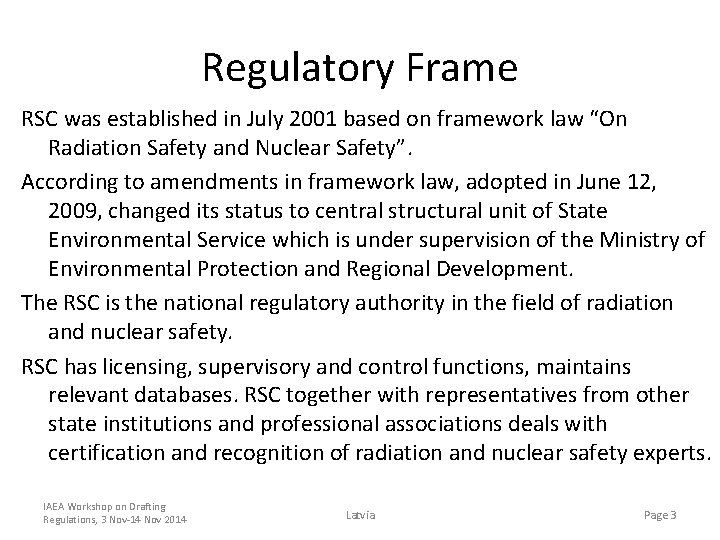 Regulatory Frame

RSC was established in July 2001 based on framework law "On Radiation Safety and Nuclear Safety".

According to amendments in framework law, adopted in June 12, 2009, changed its status to central structural unit of State Environmental Service which is under supervision of the Ministry of Environmental Protection and Regional Development.

The RSC is the national regulatory authority in the field of radiation and nuclear safety.

RSC has licensing, supervisory and control functions, maintains relevant databases. RSC together with representatives from other state institutions and professional associations deals with certification and recognition of radiation and nuclear safety experts.

IAEA Workshop on Drafting Regulations, 3 Nov-14 Nov 2014

Latvia

Page 3